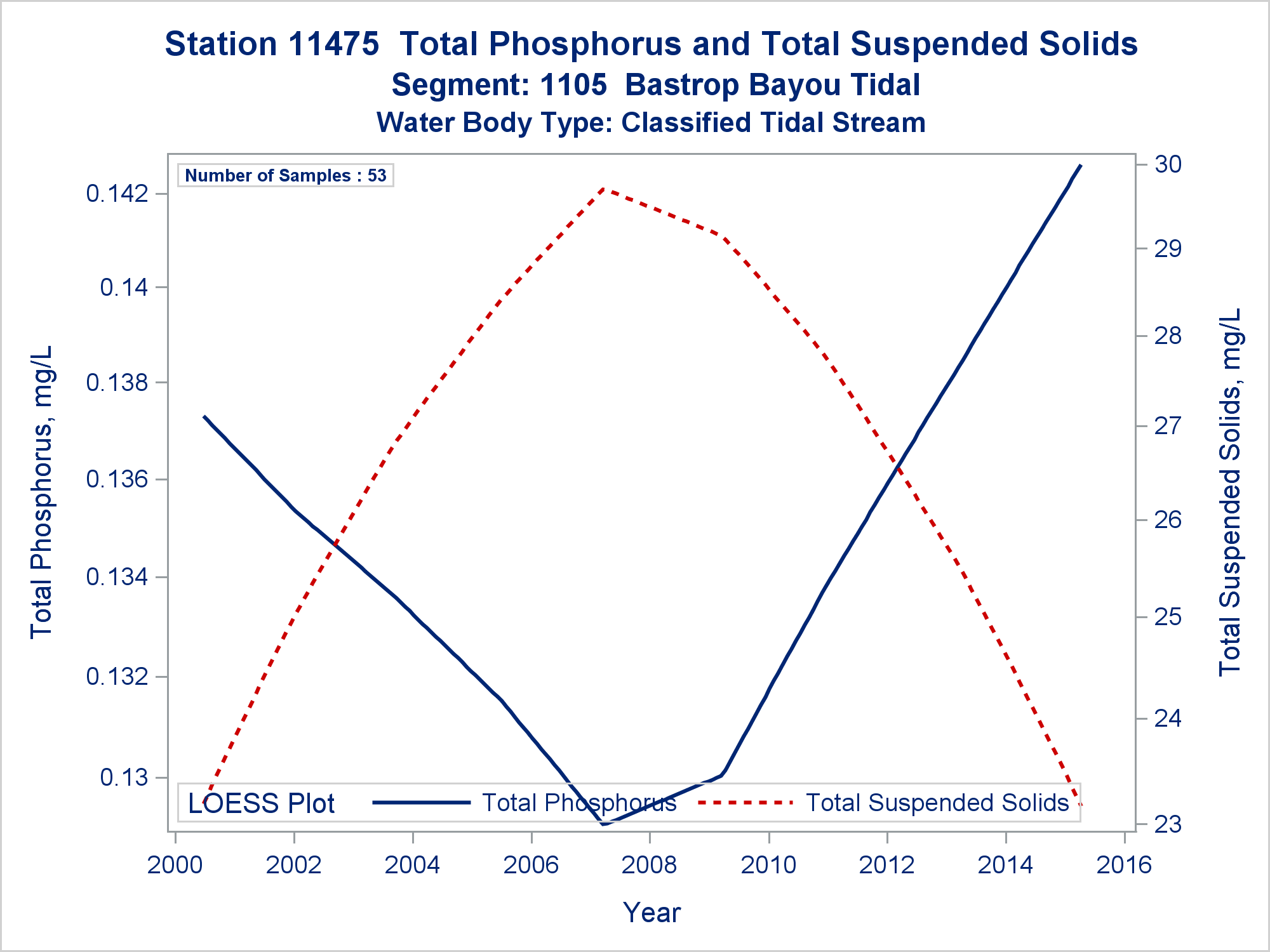 Station 11475 Total Phosphorus and Total Suspended Solids
Segment: 1105 Bastrop Bayou Tidal
Water Body Type: Classified Tidal Stream

Number of Samples : 53

Total Phosphorus, mg/L

0.142
0.14
0.138
0.136
0.134
0.132
0.13

Total Suspended Solids, mg/L

30
29
28
27
26
25
24
23

LOESS Plot Total Phosphorus Total Suspended Solids

2000 2002 2004 2006 2008 2010 2012 2014 2016

Year